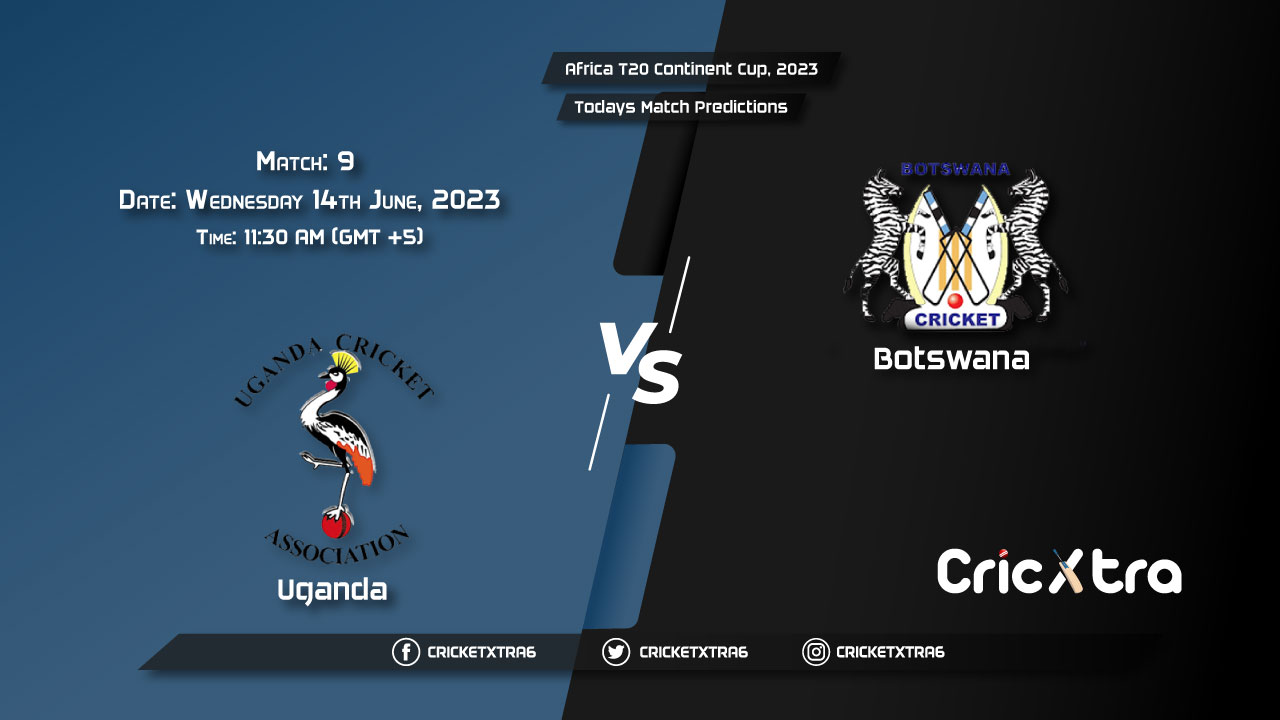 Africa T20 Continent Cup, 2023

Todays Match Predictions

Match: 9
Date: Wednesday 14th June, 2023
Time: 11:30 AM (GMT +5)

UGANDA CRICKET ASSOCIATION

Uganda

VS

BOTSWANA

CRICKET

Botswana

CricXtra

CRICKETXTRA6 CRICKETXTRA6 CRICKETXTRA6